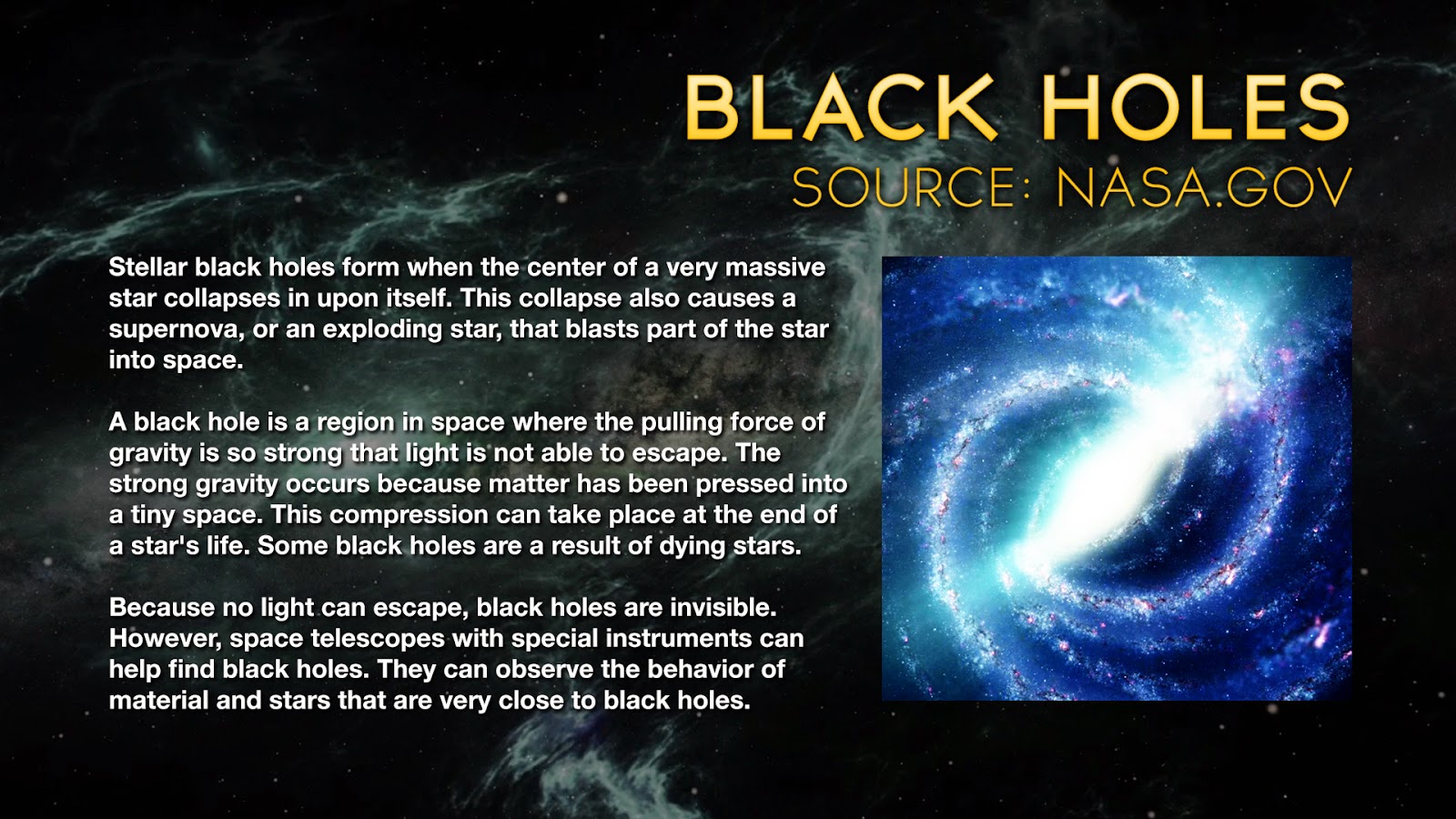 BLACK HOLES
SOURCE: NASA.GOV

Stellar black holes form when the center of a very massive star collapses in upon itself. This collapse also causes a supernova, or an exploding star, that blasts part of the star into space.

A black hole is a region in space where the pulling force of gravity is so strong that light is not able to escape. The strong gravity occurs because matter has been pressed into a tiny space. This compression can take place at the end of a star's life. Some black holes are a result of dying stars.

Because no light can escape, black holes are invisible. However, space telescopes with special instruments can help find black holes. They can observe the behavior of material and stars that are very close to black holes.